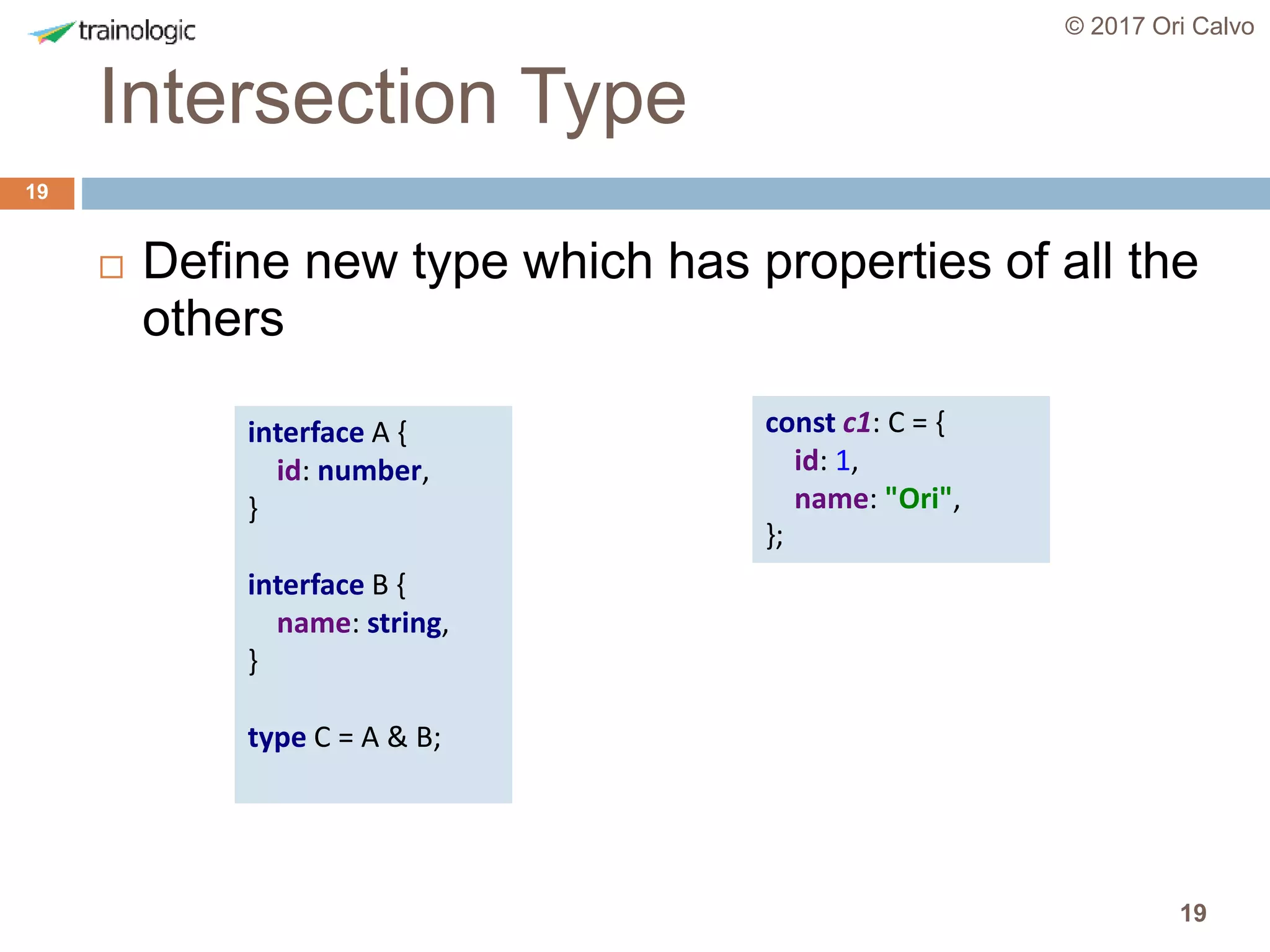 trainologic

© 2017 Ori Calvo

Intersection Type

19

Define new type which has properties of all the others

interface A {
    id: number,
}

interface B {
    name: string,
}

type C = A & B;

const c1: C = {
    id: 1,
    name: "Ori",
};

19